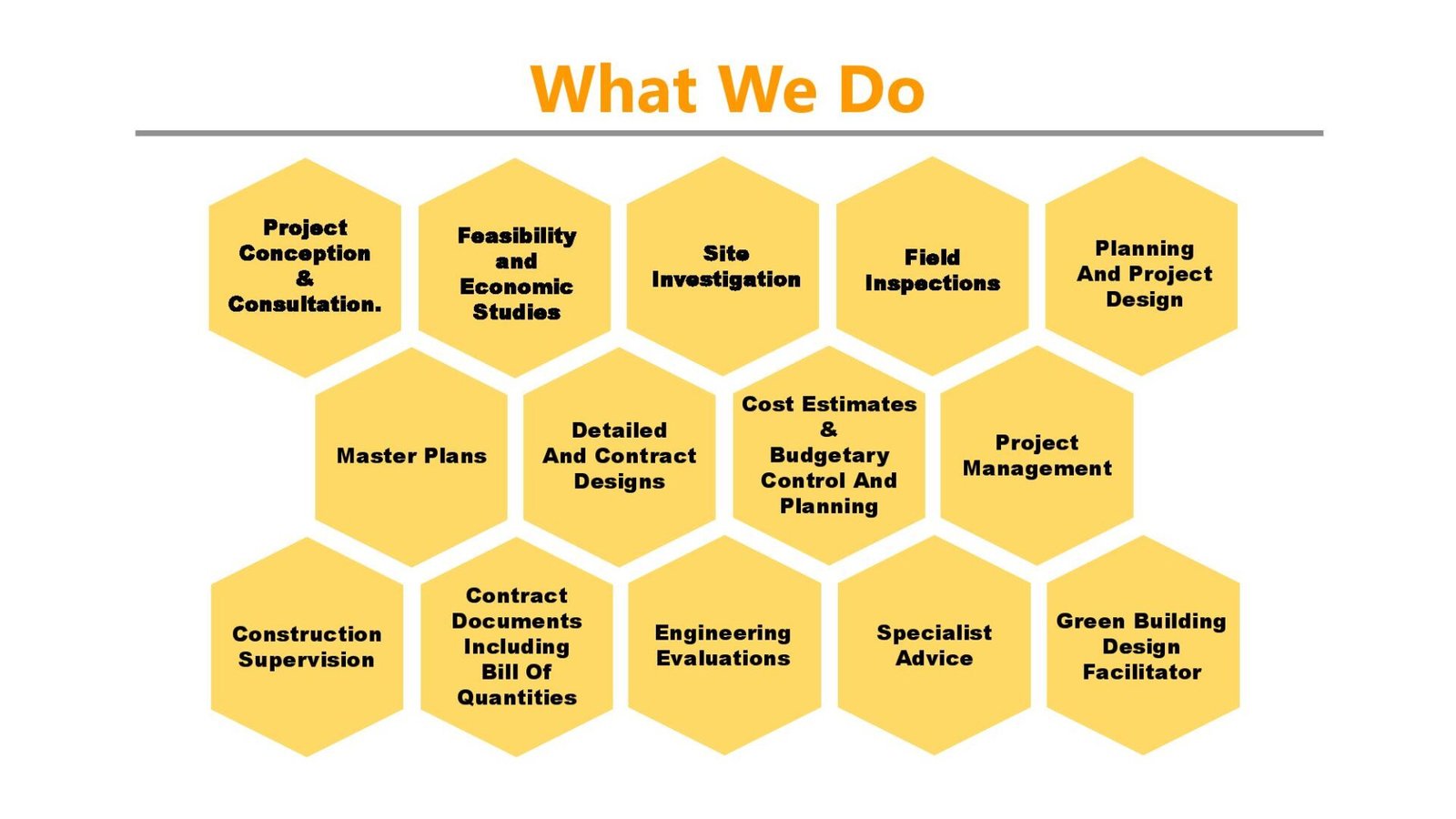 What We Do

Project Conception & Consultation.

Feasibility and Economic Studies

Site Investigation

Field Inspections

Planning And Project Design

Master Plans

Detailed And Contract Designs

Cost Estimates & Budgetary Control And Planning

Project Management

Construction Supervision

Contract Documents Including Bill Of Quantities

Engineering Evaluations

Specialist Advice

Green Building Design Facilitator